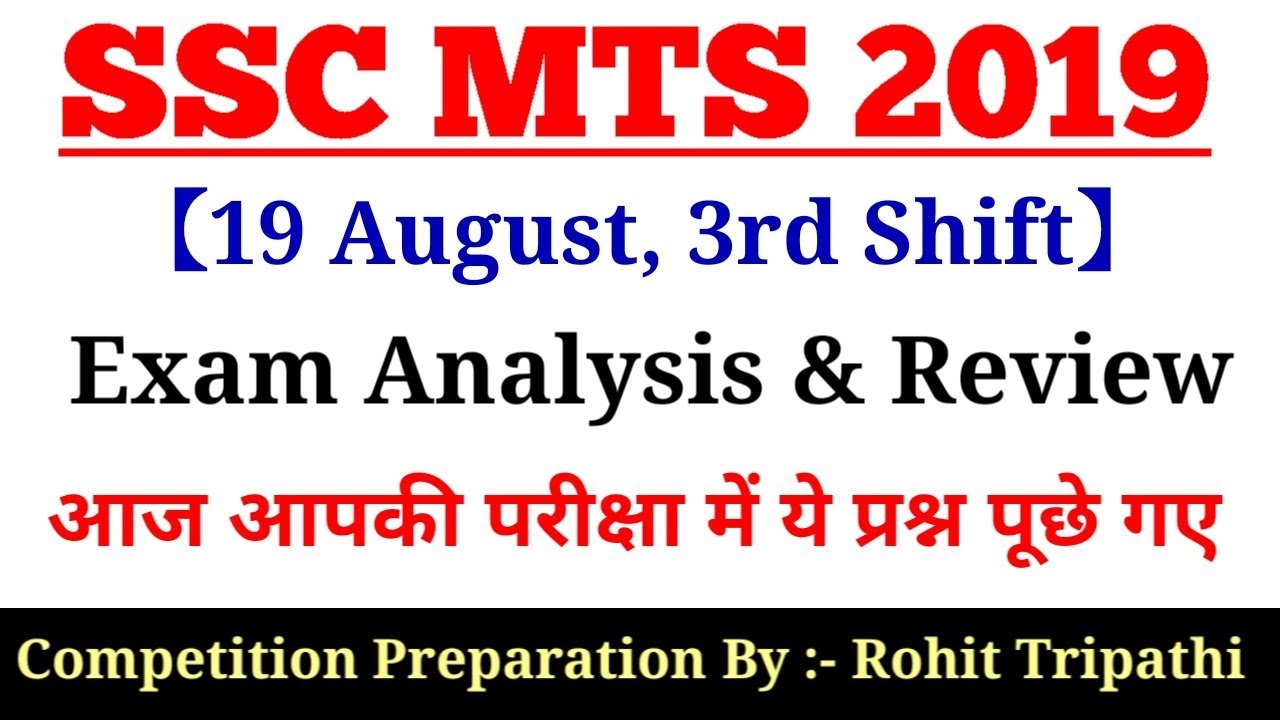 SSC MTS 2019

【19 August, 3rd Shift】

Exam Analysis & Review

आज आपकी परीक्षा में ये प्रश्न पूछे गए

Competition Preparation By :- Rohit Tripathi